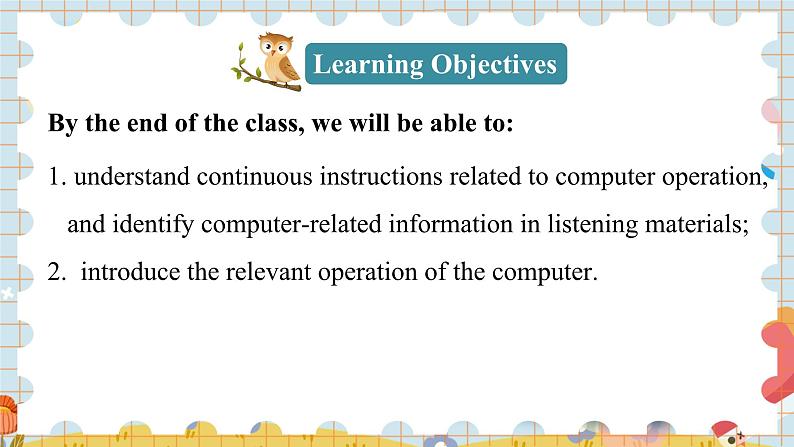 Learning Objectives

By the end of the class, we will be able to:

1. understand continuous instructions related to computer operation, and identify computer-related information in listening materials;

2. introduce the relevant operation of the computer.